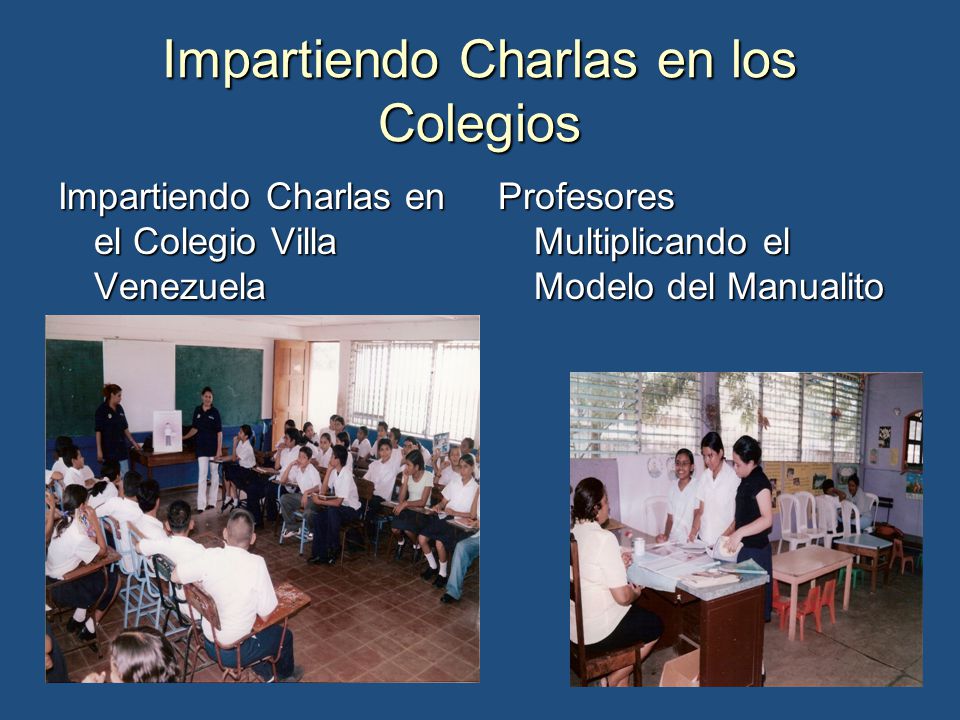 Impartiendo Charlas en los Colegios

Impartiendo Charlas en el Colegio Villa Venezuela

Profesores Multiplicando el Modelo del Manualito